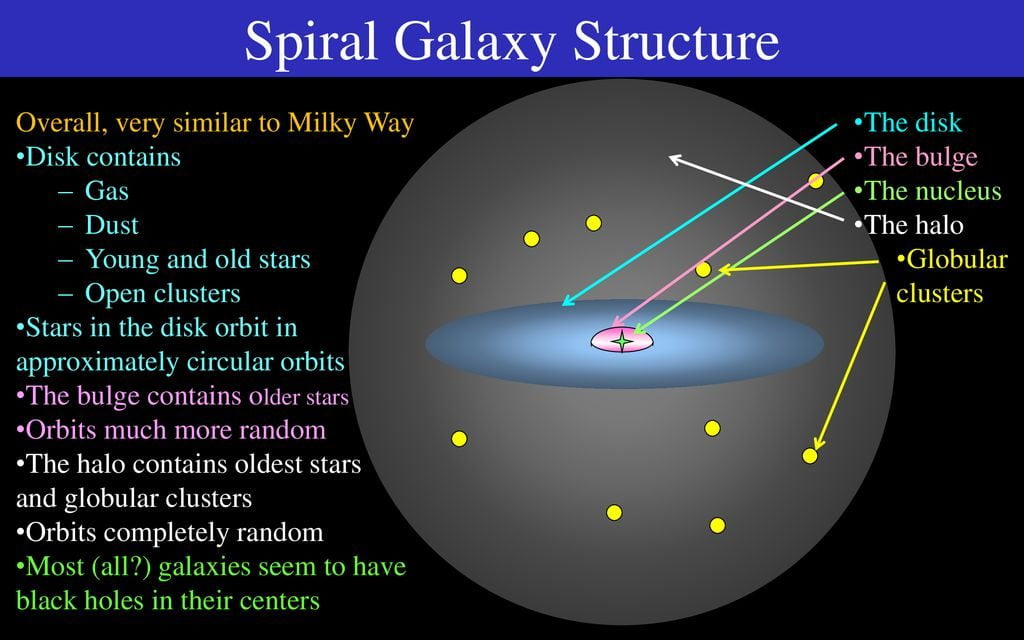 Spiral Galaxy Structure

Overall, very similar to Milky Way
•Disk contains
– Gas
– Dust
– Young and old stars
– Open clusters
•Stars in the disk orbit in approximately circular orbits
•The bulge contains older stars
•Orbits much more random
•The halo contains oldest stars and globular clusters
•Orbits completely random
•Most (all?) galaxies seem to have black holes in their centers

•The disk
•The bulge
•The nucleus
•The halo
•Globular clusters